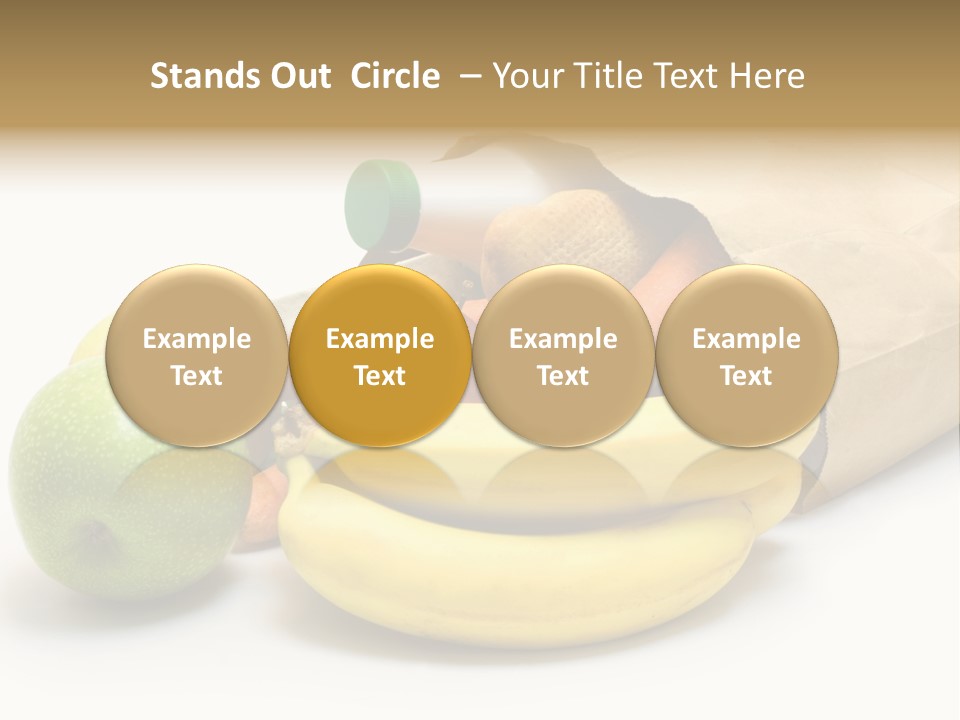 Stands Out Circle – Your Title Text Here

Example Text

Example Text

Example Text

Example Text